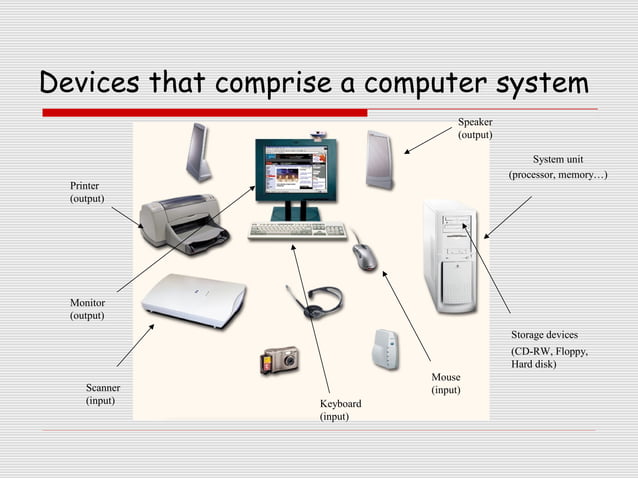 Devices that comprise a computer system

Speaker
(output)

System unit
(processor, memory…)

Printer
(output)

Monitor
(output)

Storage devices
(CD-RW, Floppy, Hard disk)

Scanner
(input)

Mouse
(input)

Keyboard
(input)